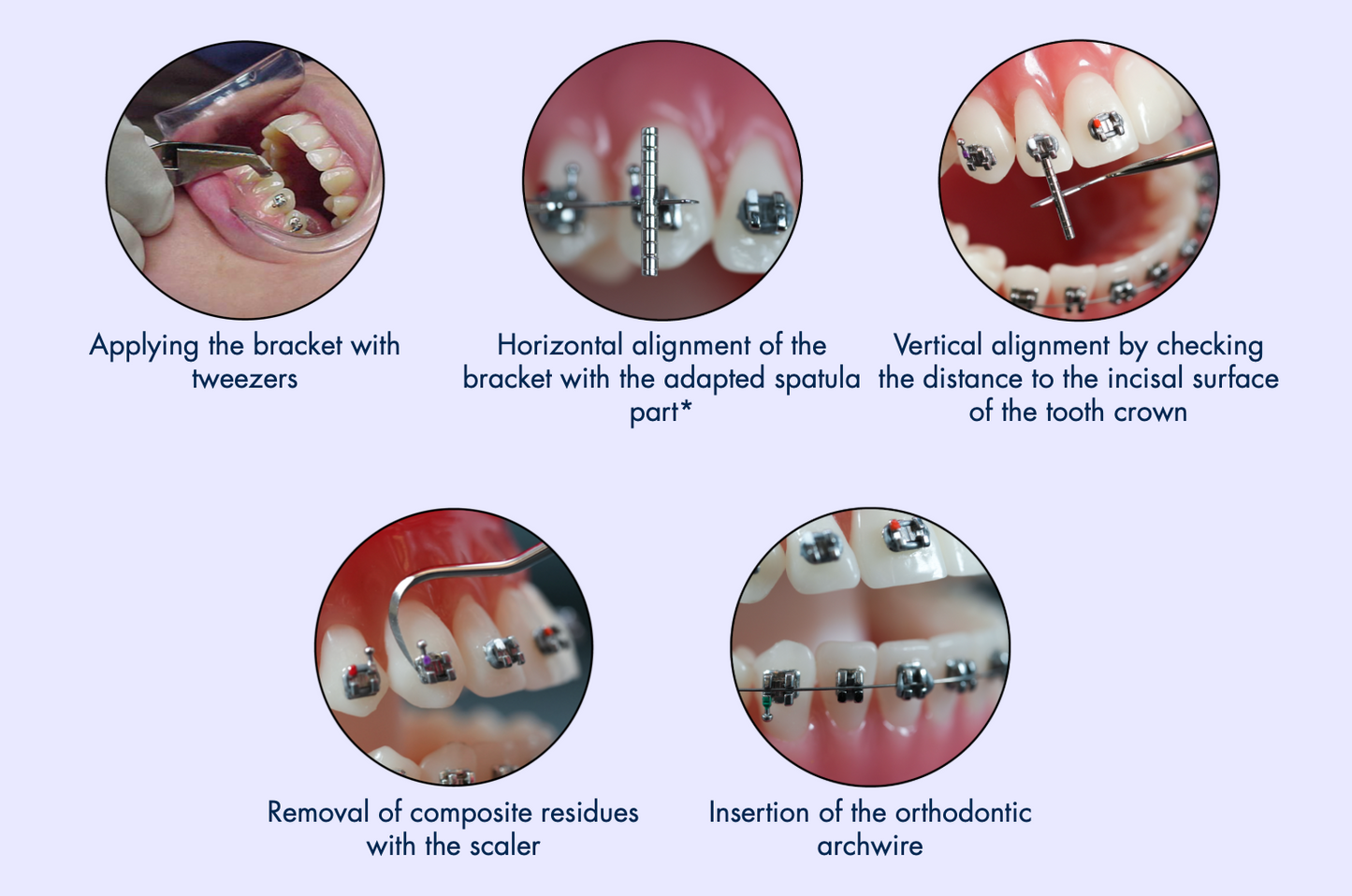 Applying the bracket with tweezers

Horizontal alignment of the bracket with the adapted spatula part*

Vertical alignment by checking the distance to the incisal surface of the tooth crown

Removal of composite residues with the scaler

Insertion of the orthodontic archwire